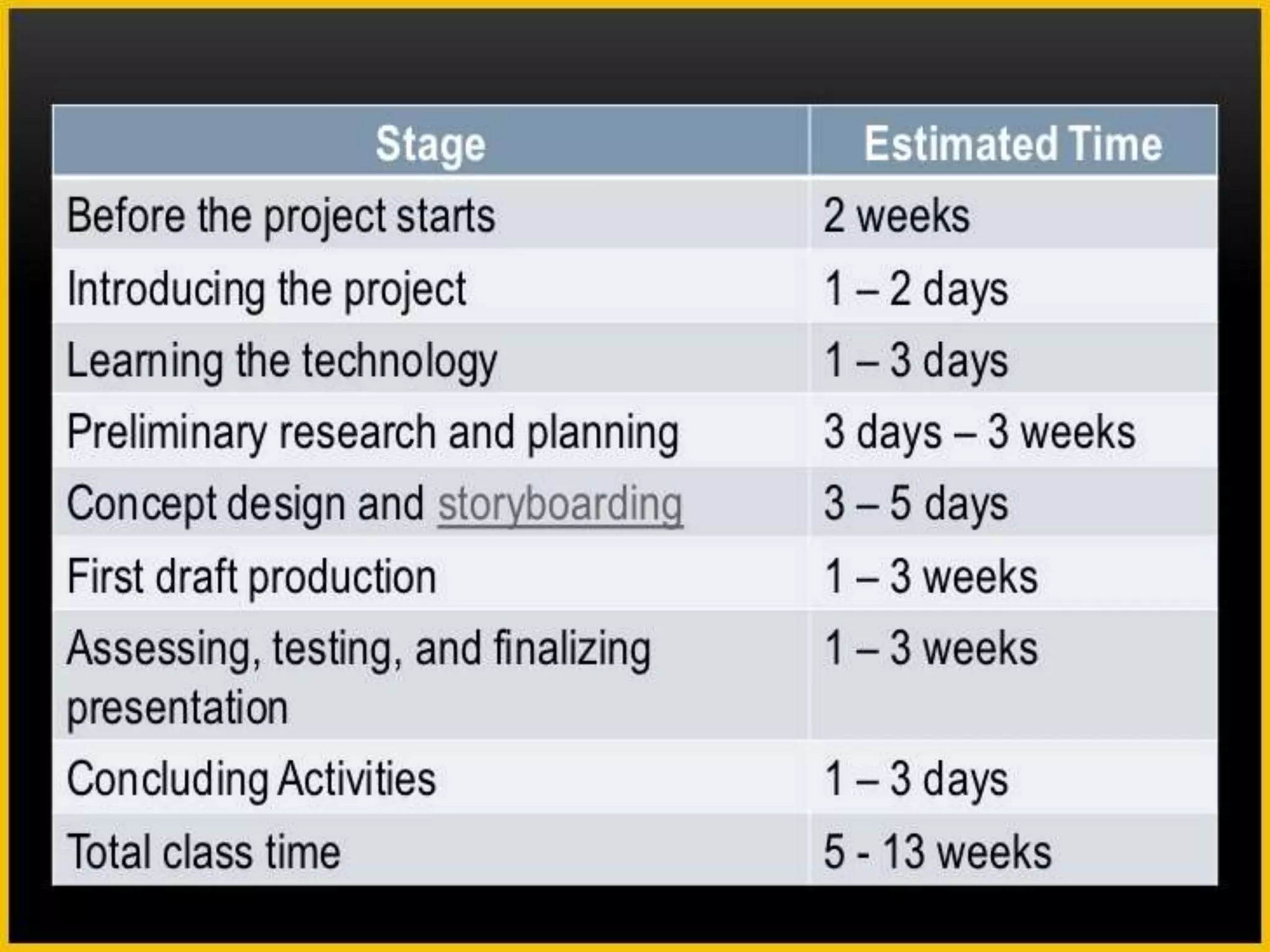 | Stage | Estimated Time |
|---|---|
| Before the project starts | 2 weeks |
| Introducing the project | 1 – 2 days |
| Learning the technology | 1 – 3 days |
| Preliminary research and planning | 3 days – 3 weeks |
| Concept design and storyboarding | 3 – 5 days |
| First draft production | 1 – 3 weeks |
| Assessing, testing, and finalizing presentation | 1 – 3 weeks |
| Concluding Activities | 1 – 3 days |
| Total class time | 5 - 13 weeks |